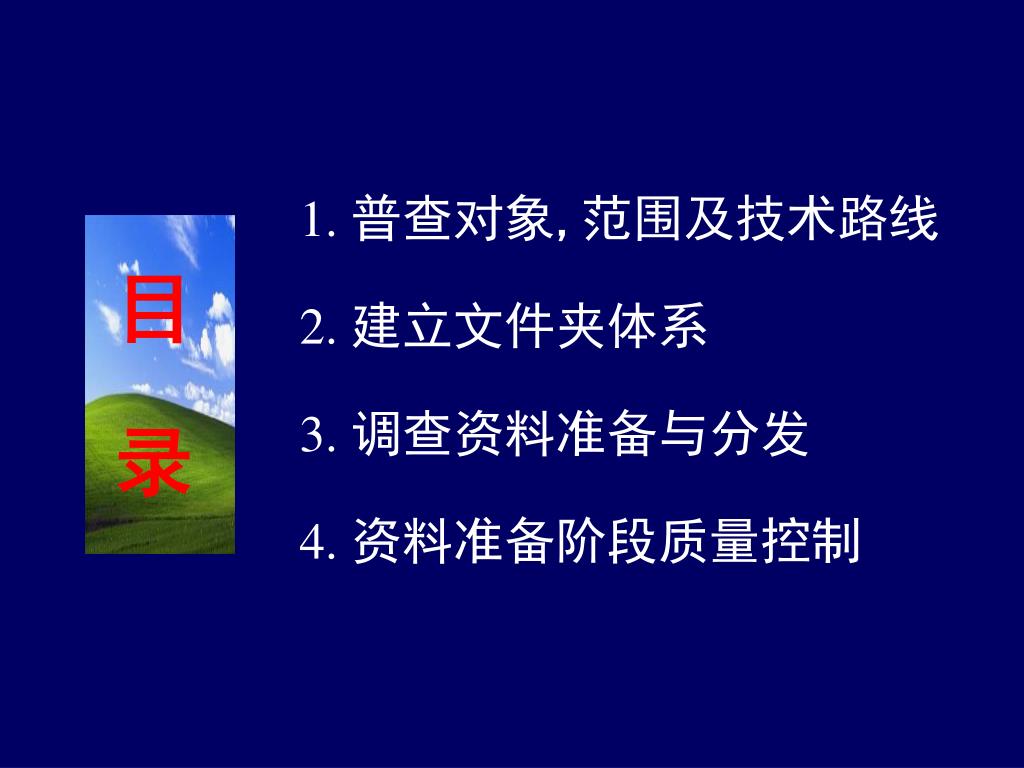 目
录

1. 普查对象, 范围及技术路线

2. 建立文件夹体系

3. 调查资料准备与分发

4. 资料准备阶段质量控制